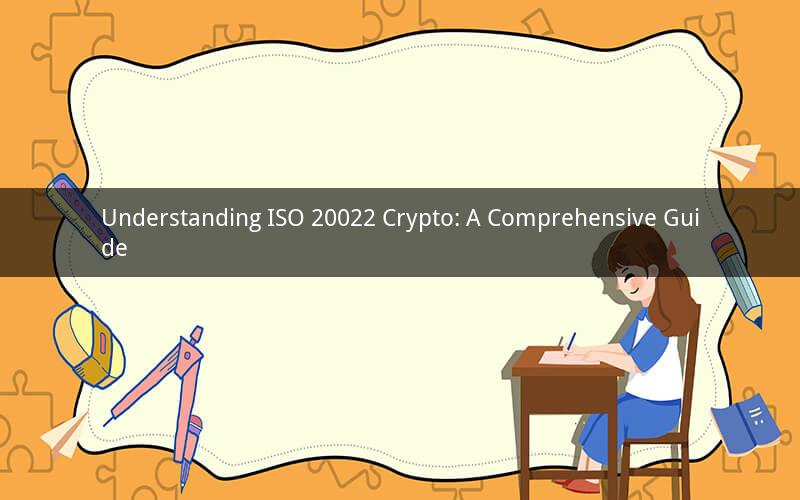 Understanding ISO 20022 Crypto: A Comprehensive Guide